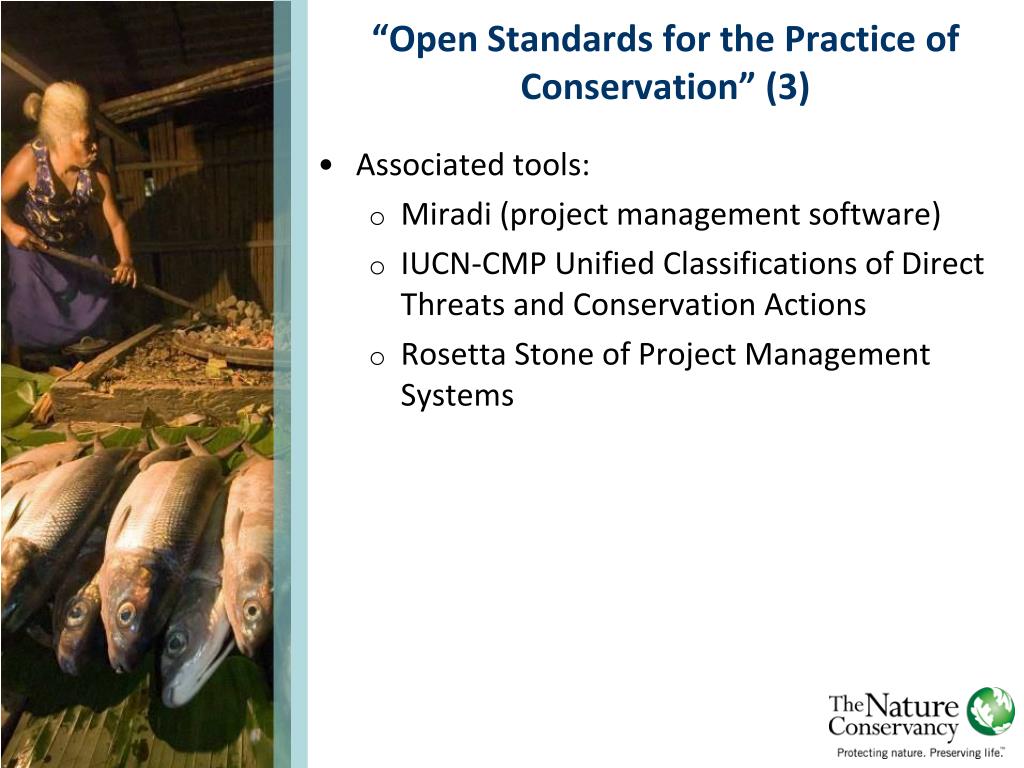 “Open Standards for the Practice of Conservation” (3)

• Associated tools:
  o Miradi (project management software)
  o IUCN-CMP Unified Classifications of Direct Threats and Conservation Actions
  o Rosetta Stone of Project Management Systems

The Nature Conservancy
Protecting nature. Preserving life.™